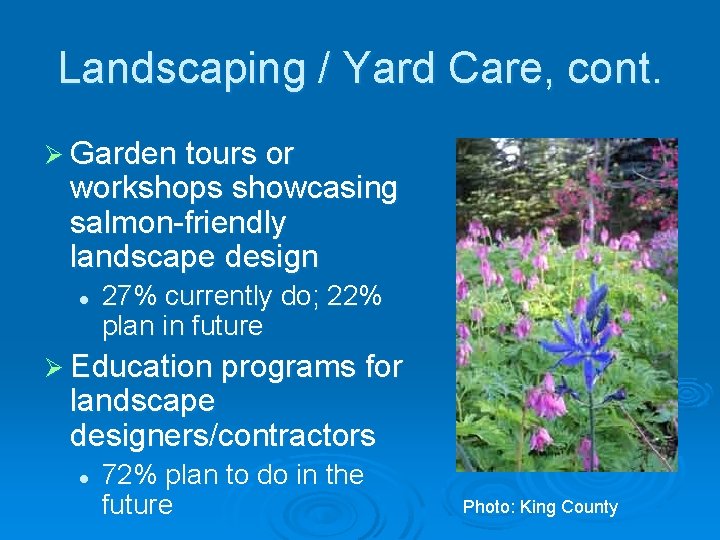 Landscaping / Yard Care, cont.

➢ Garden tours or workshops showcasing salmon-friendly landscape design

• 27% currently do; 22% plan in future

➢ Education programs for landscape designers/contractors

• 72% plan to do in the future

Photo: King County